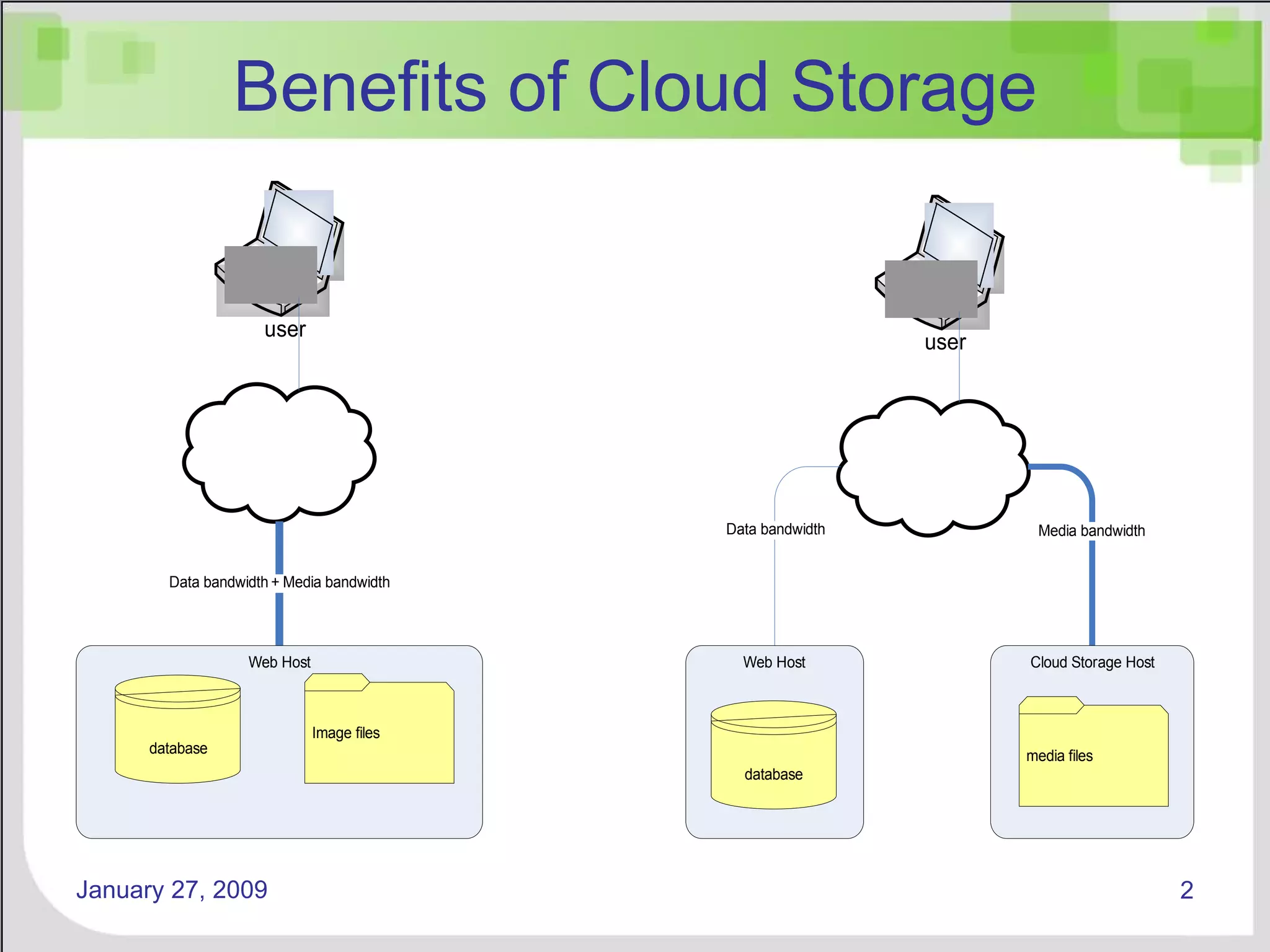 Benefits of Cloud Storage

user

Data bandwidth + Media bandwidth

Web Host

database

Image files

user

Data bandwidth

Media bandwidth

Web Host

database

Cloud Storage Host

media files

January 27, 2009

2